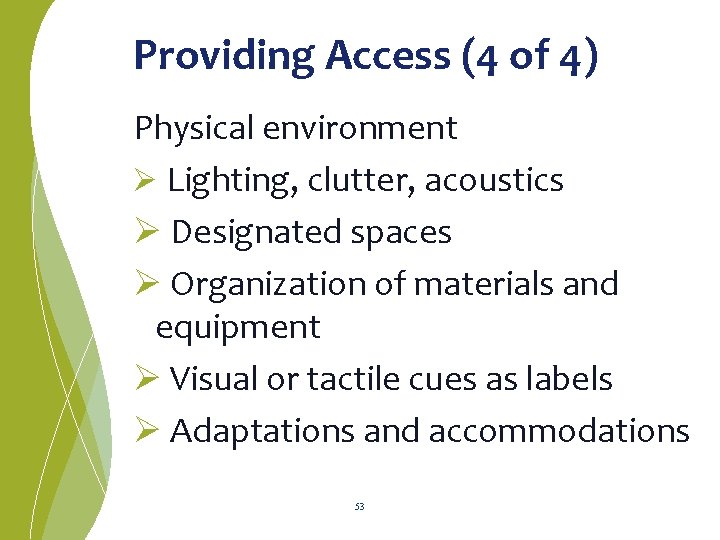 Providing Access (4 of 4)

Physical environment

➢ Lighting, clutter, acoustics

➢ Designated spaces

➢ Organization of materials and equipment

➢ Visual or tactile cues as labels

➢ Adaptations and accommodations

53